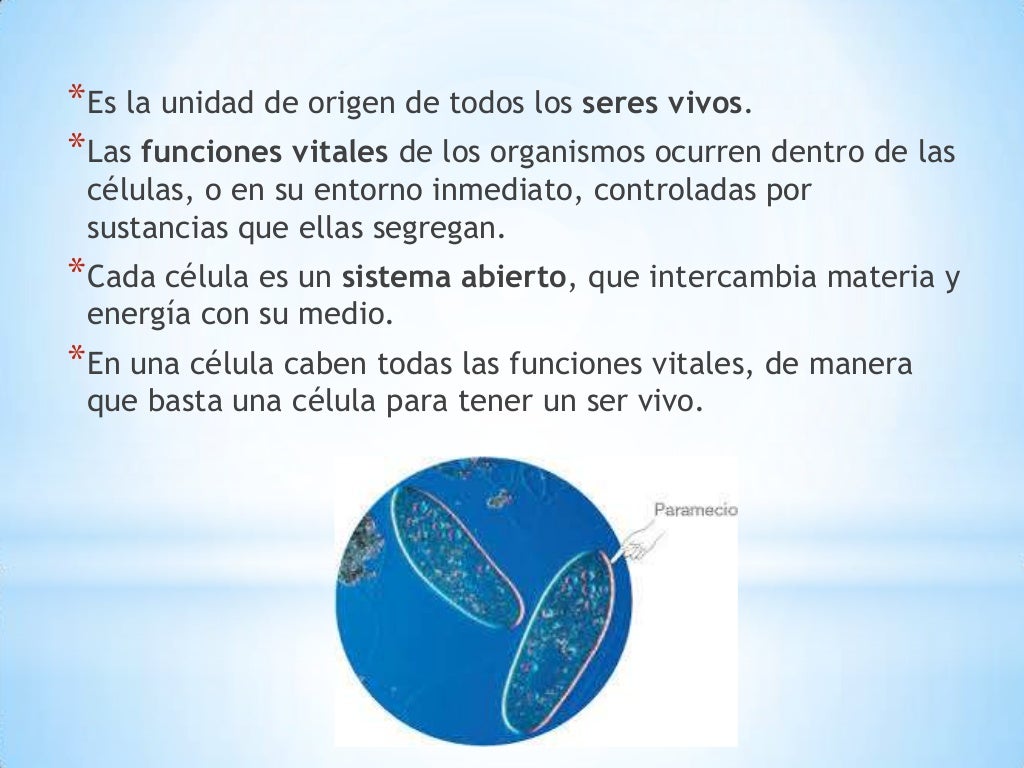 *Es la unidad de origen de todos los seres vivos.

*Las funciones vitales de los organismos ocurren dentro de las células, o en su entorno inmediato, controladas por sustancias que ellas segregan.

*Cada célula es un sistema abierto, que intercambia materia y energía con su medio.

*En una célula caben todas las funciones vitales, de manera que basta una célula para tener un ser vivo.

Paramecio